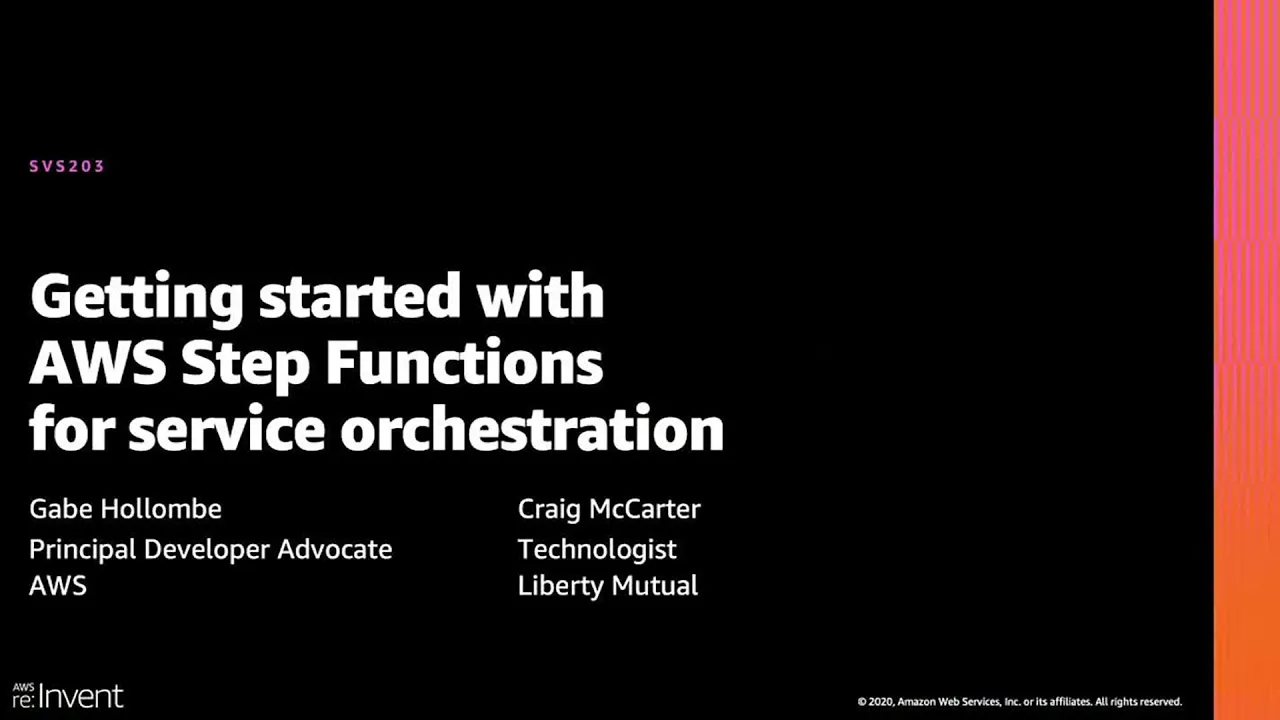 SVS203

Getting started with AWS Step Functions for service orchestration

Gabe Hollombe
Principal Developer Advocate
AWS

Craig McCarter
Technologist
Liberty Mutual

AWS re:Invent

© 2020, Amazon Web Services, Inc. or its affiliates. All rights reserved.